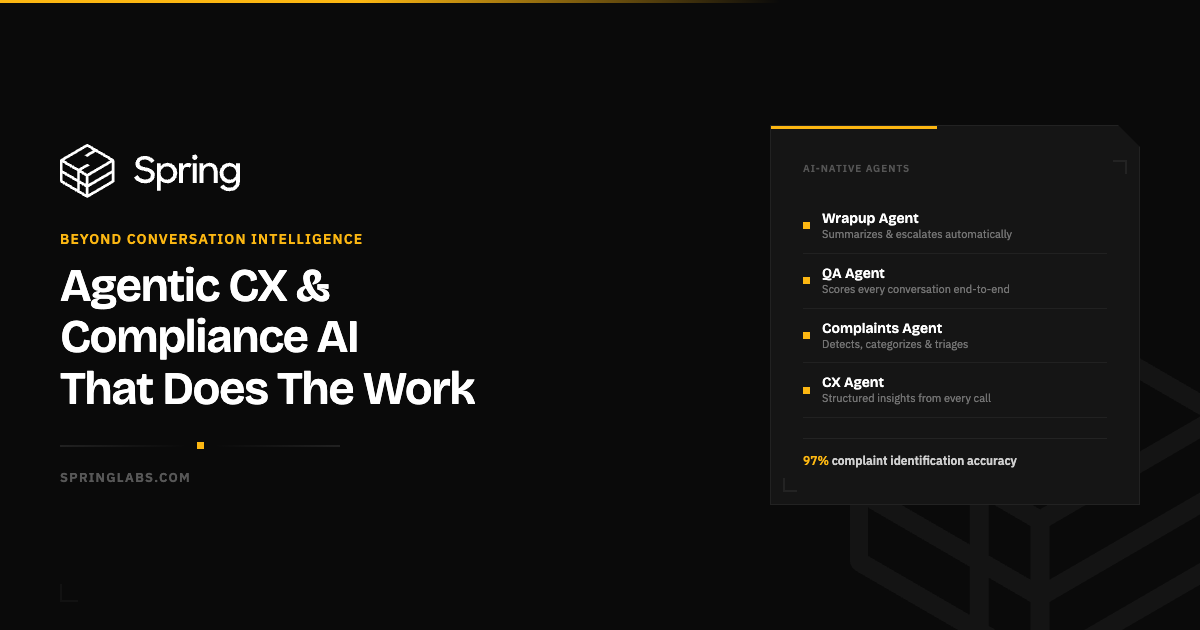 Spring

BEYOND CONVERSATION INTELLIGENCE

Agentic CX & Compliance AI That Does The Work

SPRINGLABS.COM

AI-NATIVE AGENTS

Wrapup Agent
Summarizes & escalates automatically

QA Agent
Scores every conversation end-to-end

Complaints Agent
Detects, categorizes & triages

CX Agent
Structured insights from every call

97% complaint identification accuracy